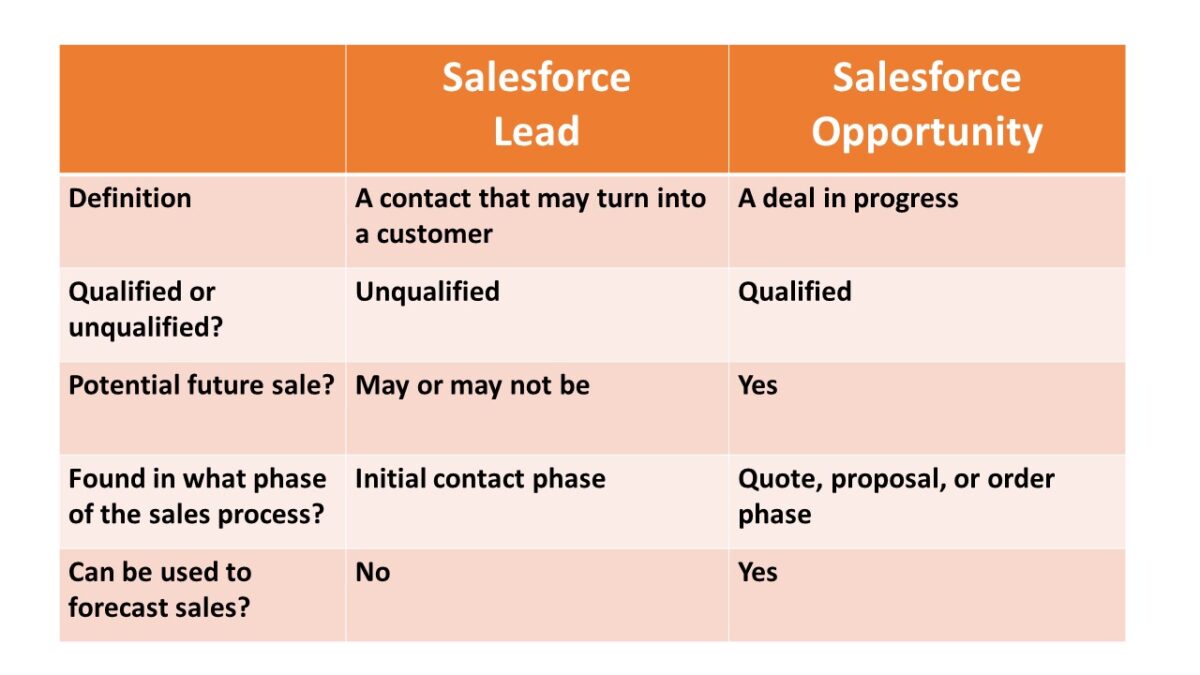 | | Salesforce Lead | Salesforce Opportunity |
|---|---|---|
| Definition | A contact that may turn into a customer | A deal in progress |
| Qualified or unqualified? | Unqualified | Qualified |
| Potential future sale? | May or may not be | Yes |
| Found in what phase of the sales process? | Initial contact phase | Quote, proposal, or order phase |
| Can be used to forecast sales? | No | Yes |